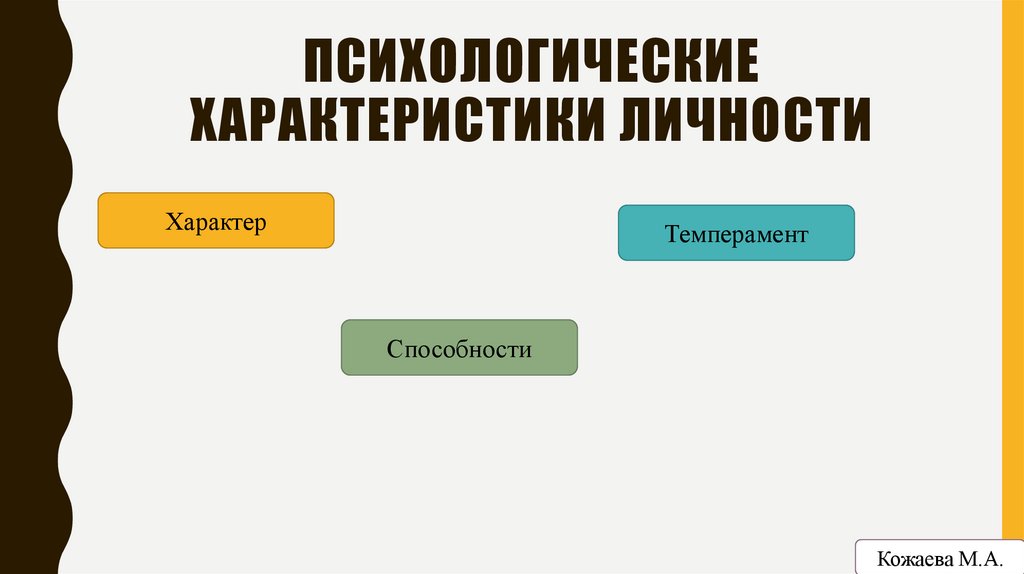 ПСИХОЛОГИЧЕСКИЕ ХАРАКТЕРИСТИКИ ЛИЧНОСТИ

Характер

Темперамент

Способности

Кожаева М.А.